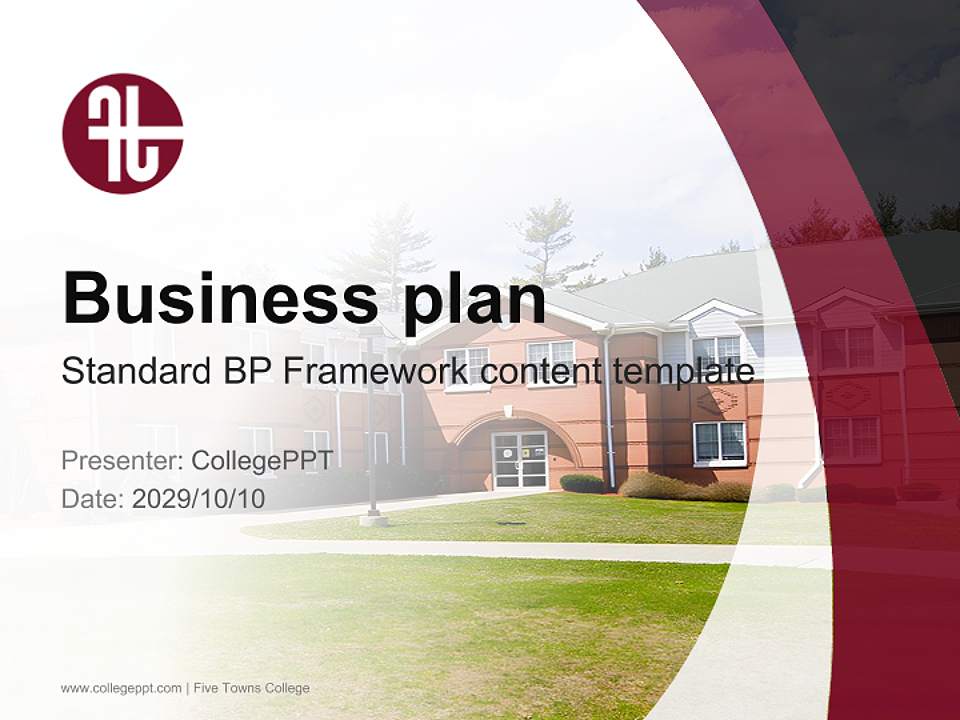 Business plan

Standard BP Framework content template

Presenter: CollegePPT

Date: 2029/10/10

www.collegeppt.com | Five Towns College